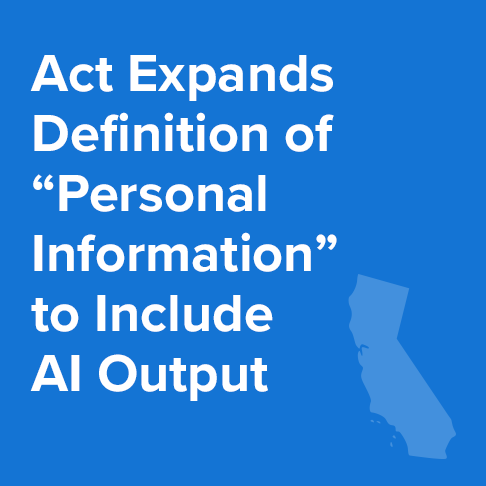 Act Expands Definition of “Personal Information” to Include AI Output